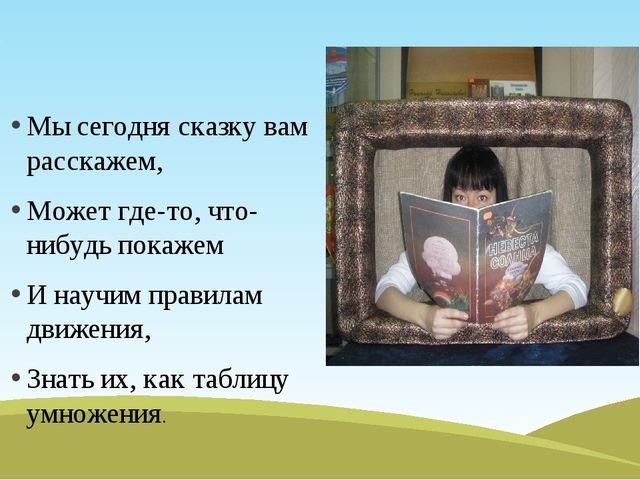 • Мы сегодня сказку вам расскажем,

• Может где-то, что-нибудь покажем

• И научим правилам движения,

• Знать их, как таблицу умножения.

НЕВЕСТА СОЛНЦА